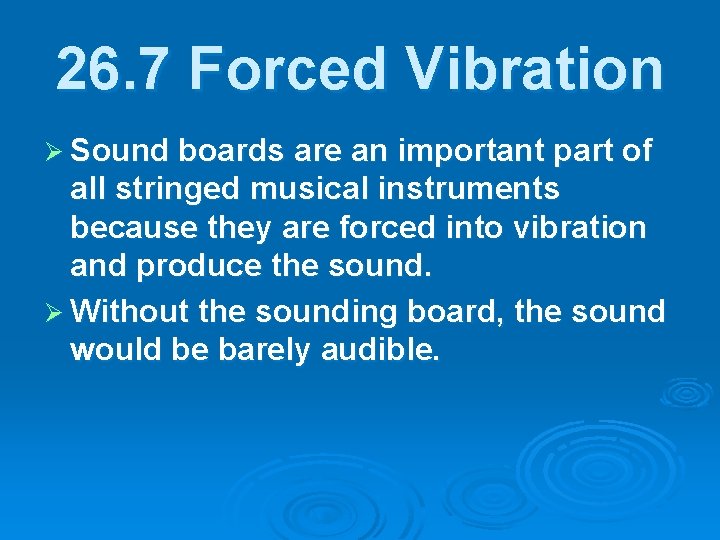 26.7 Forced Vibration

➢ Sound boards are an important part of all stringed musical instruments because they are forced into vibration and produce the sound.

➢ Without the sounding board, the sound would be barely audible.